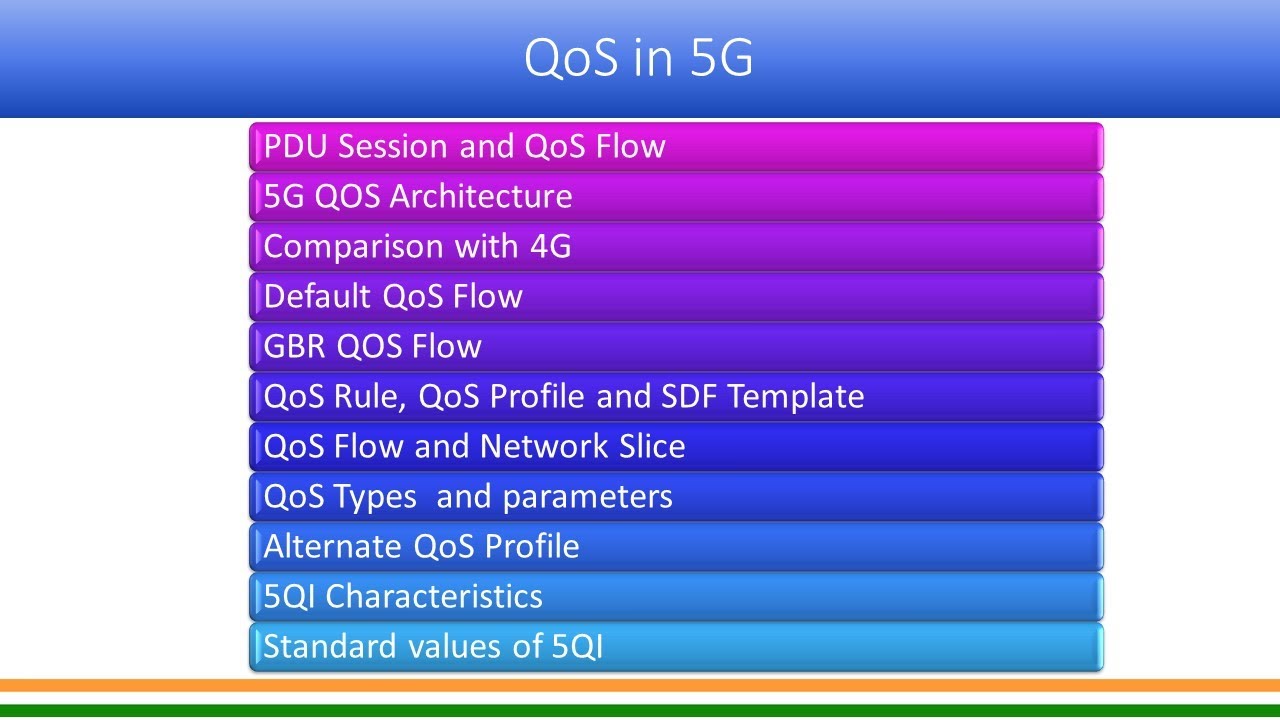 QoS in 5G

PDU Session and QoS Flow

5G QOS Architecture

Comparison with 4G

Default QoS Flow

GBR QOS Flow

QoS Rule, QoS Profile and SDF Template

QoS Flow and Network Slice

QoS Types  and parameters

Alternate QoS Profile

5QI Characteristics

Standard values of 5QI